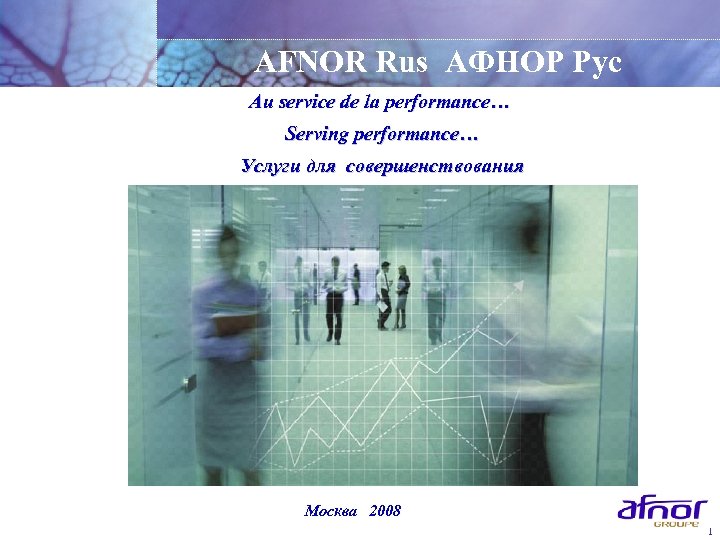 AFNOR Rus АФНОР Рус

Au service de la performance…

Serving performance…

Услуги для совершенствования

Москва 2008

afnor
GROUPE

1